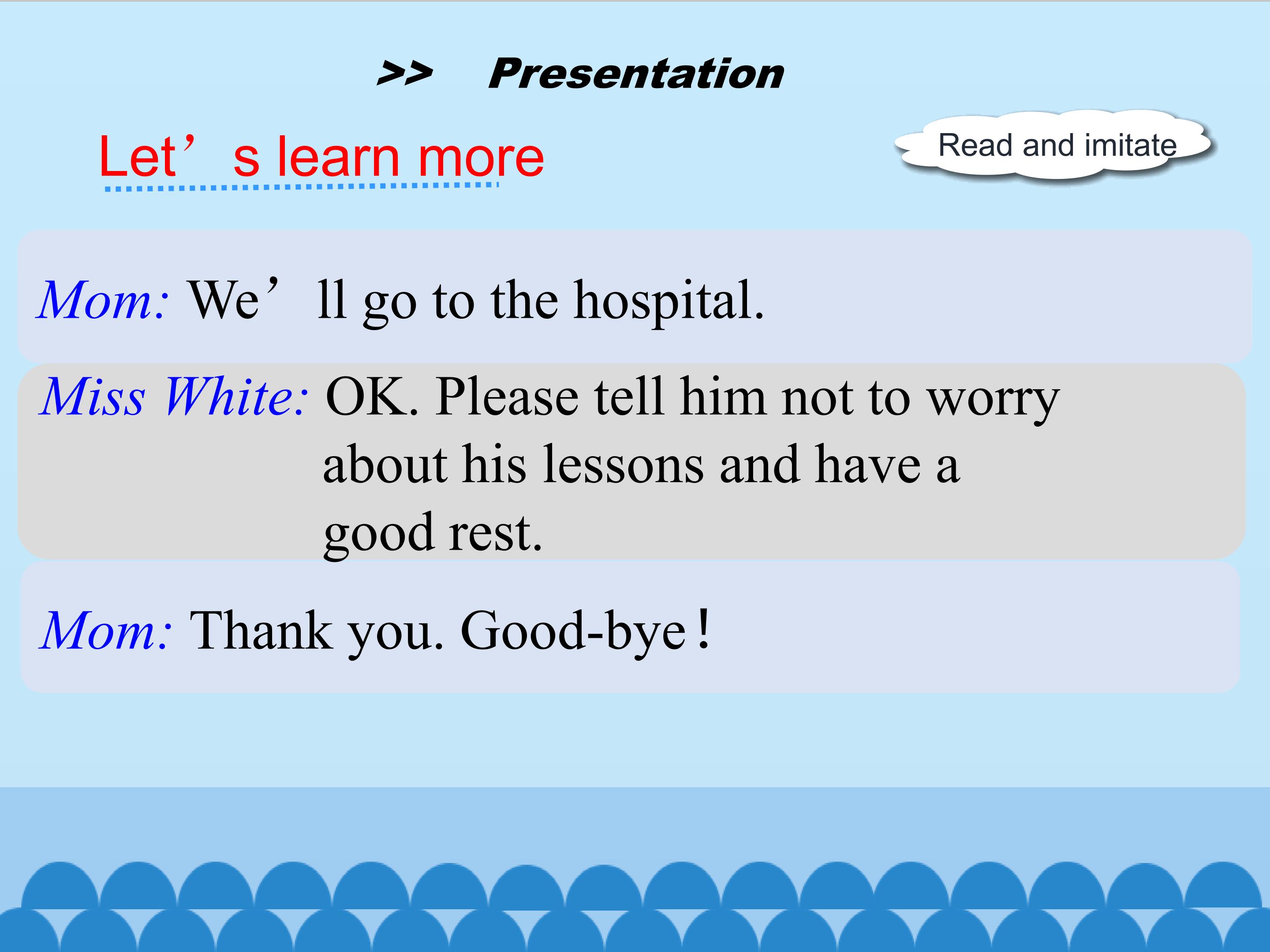 >> Presentation

Let’s learn more

Read and imitate

Mom: We’ll go to the hospital.

Miss White: OK. Please tell him not to worry about his lessons and have a good rest.

Mom: Thank you. Good-bye!